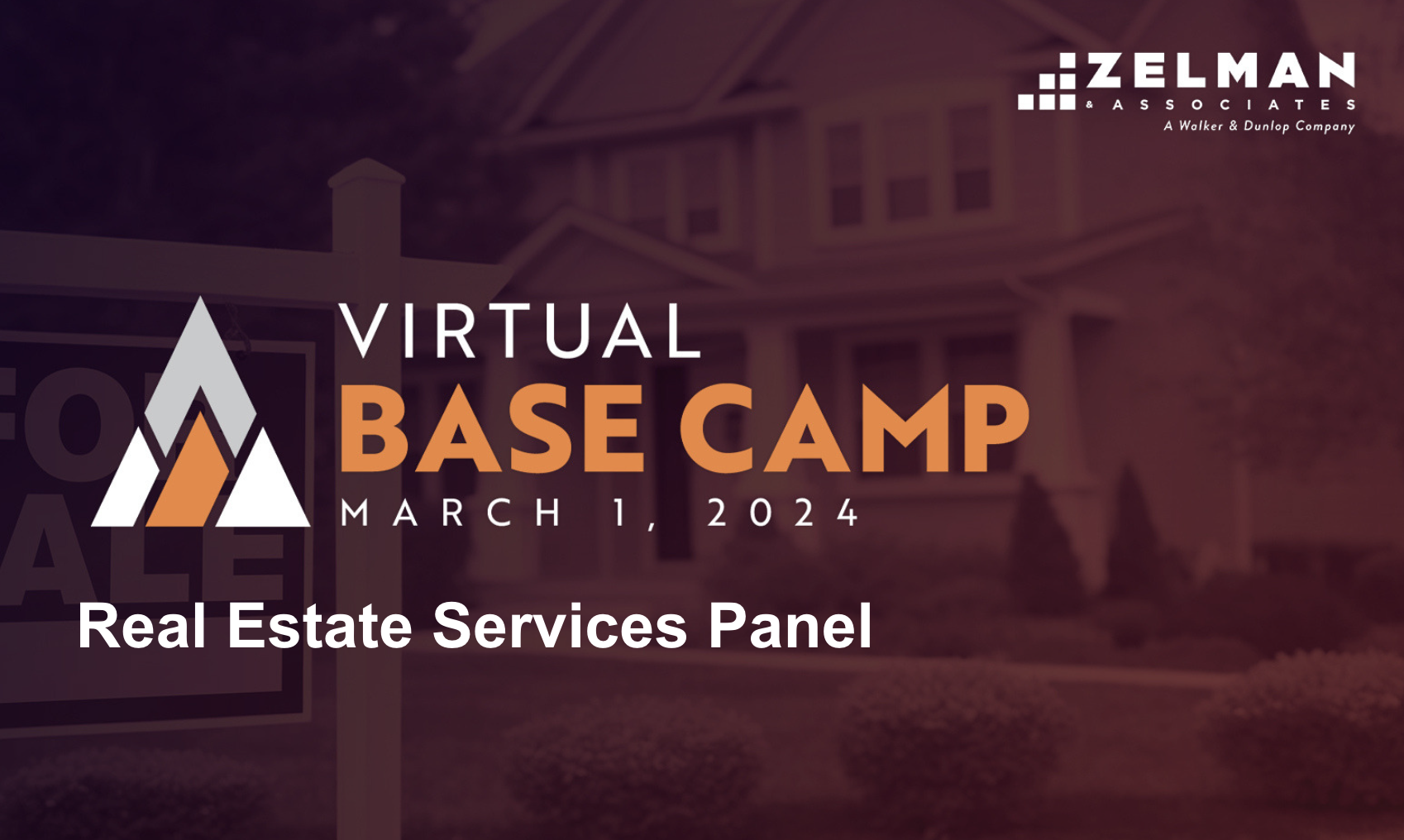 ZELMAN
& ASSOCIATES
A Walker & Dunlop Company

VIRTUAL
BASE CAMP
MARCH 1, 2024

Real Estate Services Panel